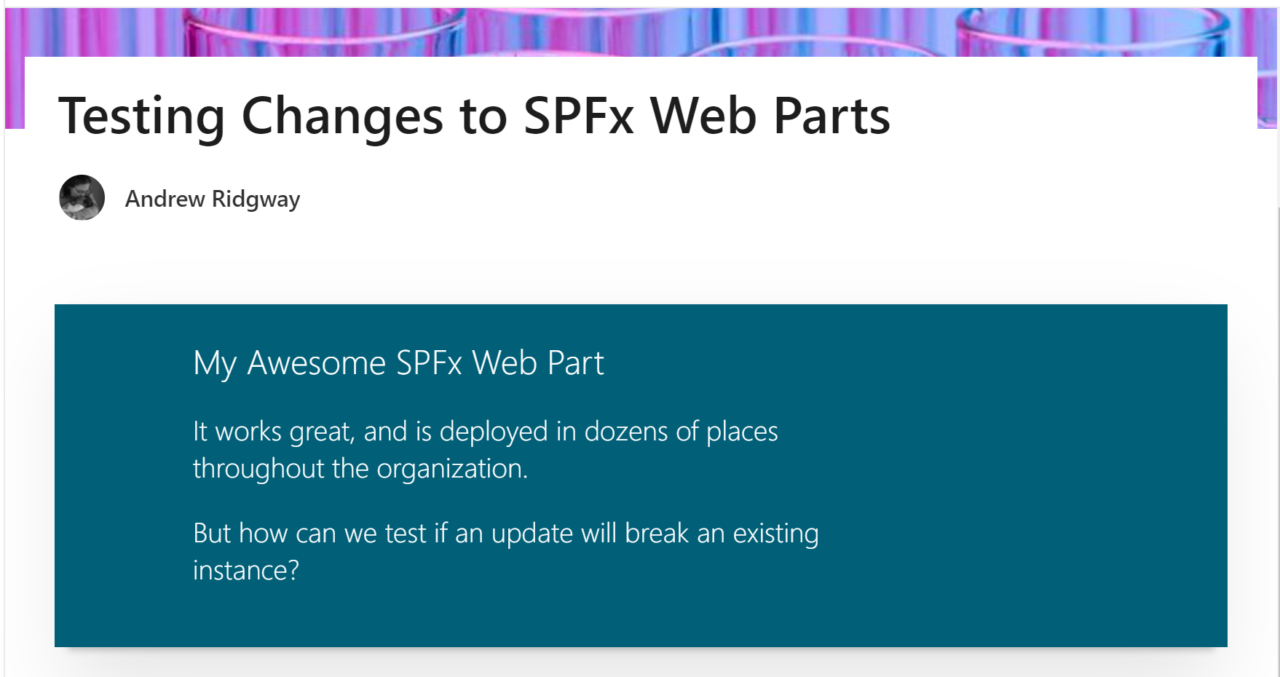 Testing Changes to SPFx Web Parts

Andrew Ridgway

My Awesome SPFx Web Part

It works great, and is deployed in dozens of places throughout the organization.

But how can we test if an update will break an existing instance?